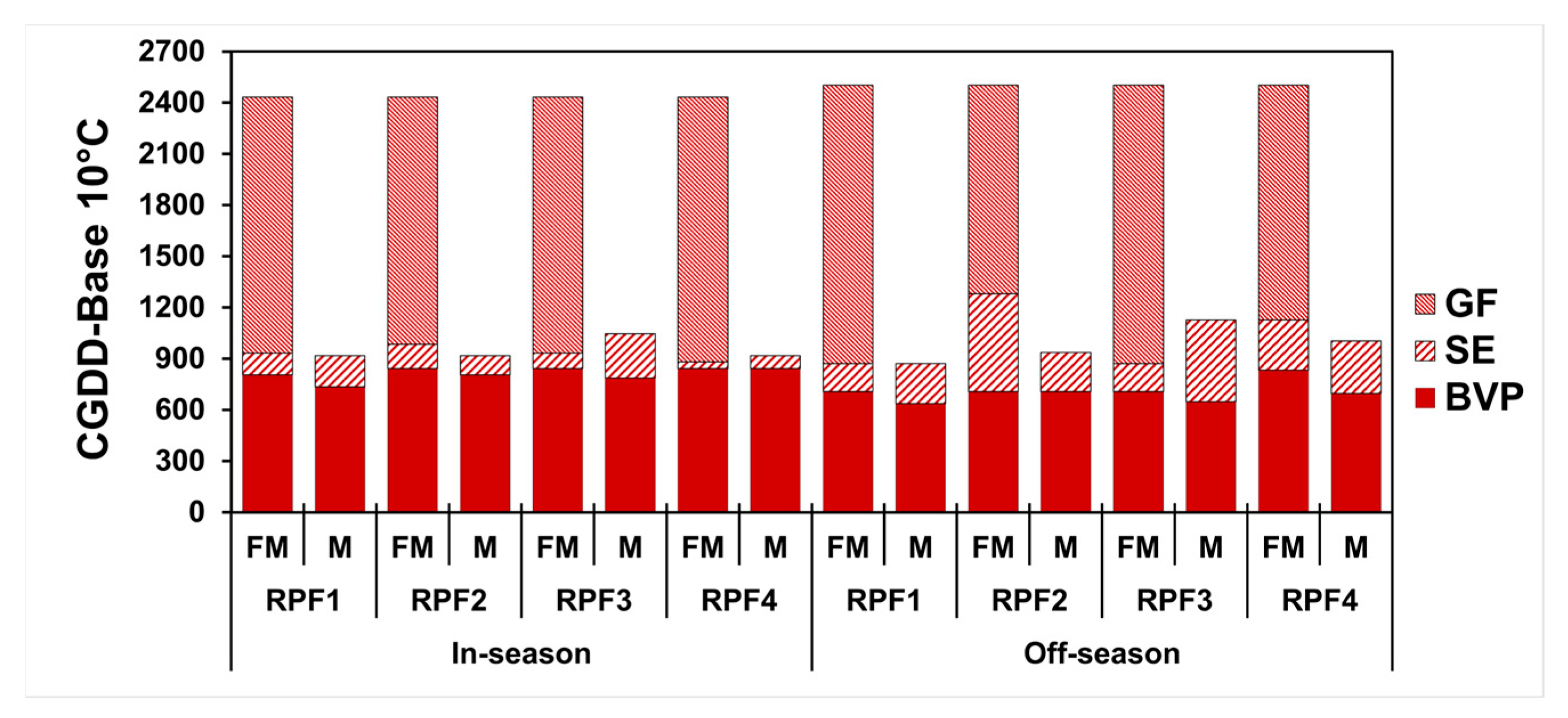 CGDD-Base 10°C

2700
2400
2100
1800
1500
1200
900
600
300
0

GF
SE
BVP

FM M FM M FM M FM M FM M FM M FM M FM M
RPF1 RPF2 RPF3 RPF4 RPF1 RPF2 RPF3 RPF4
In-season Off-season